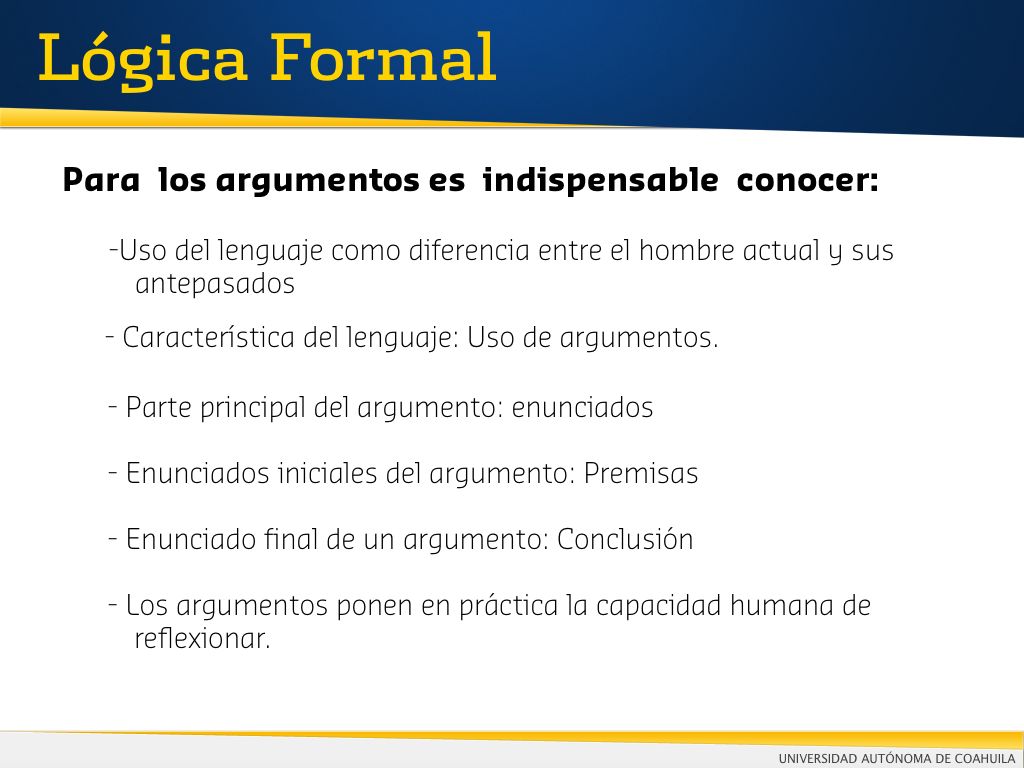 Lógica Formal

Para los argumentos es indispensable conocer:

-Uso del lenguaje como diferencia entre el hombre actual y sus antepasados

- Característica del lenguaje: Uso de argumentos.

- Parte principal del argumento: enunciados

- Enunciados iniciales del argumento: Premisas

- Enunciado final de un argumento: Conclusión

- Los argumentos ponen en práctica la capacidad humana de reflexionar.

UNIVERSIDAD AUTÓNOMA DE COAHUILA